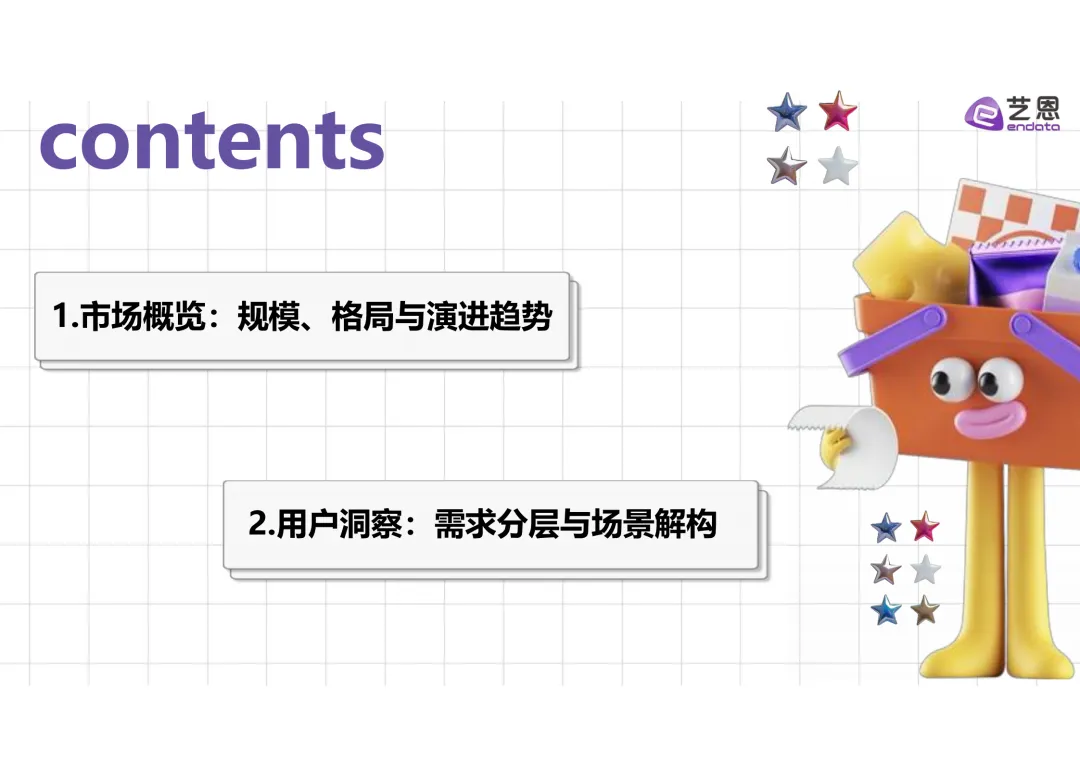 contents

艺恩
endata

1.市场概览：规模、格局与演进趋势

2.用户洞察：需求分层与场景解构